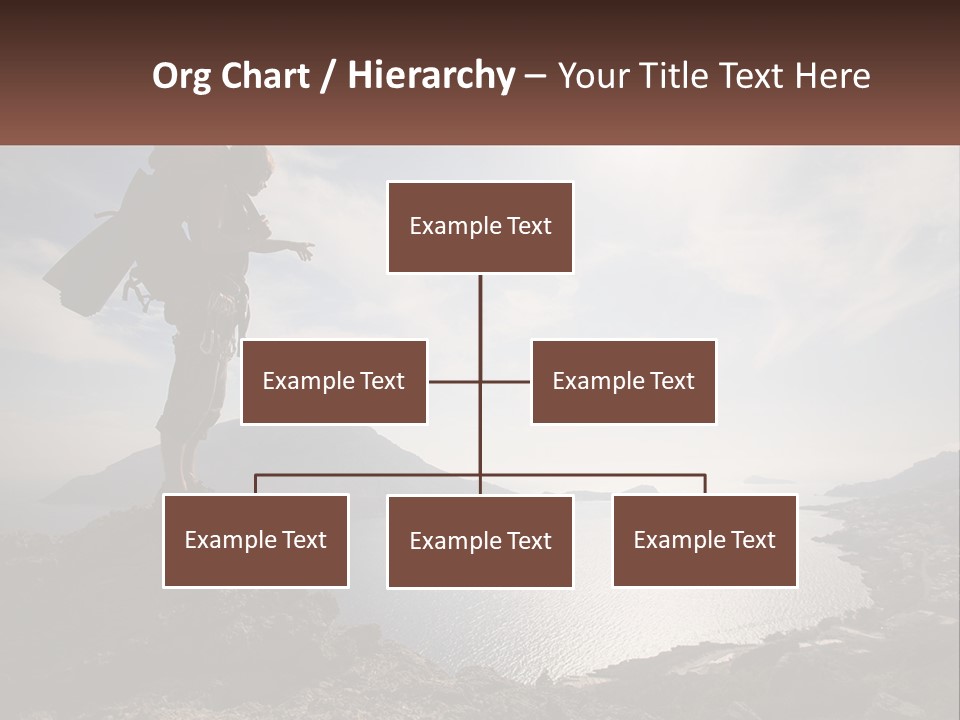 Org Chart / Hierarchy – Your Title Text Here

Example Text

Example Text

Example Text

Example Text

Example Text

Example Text